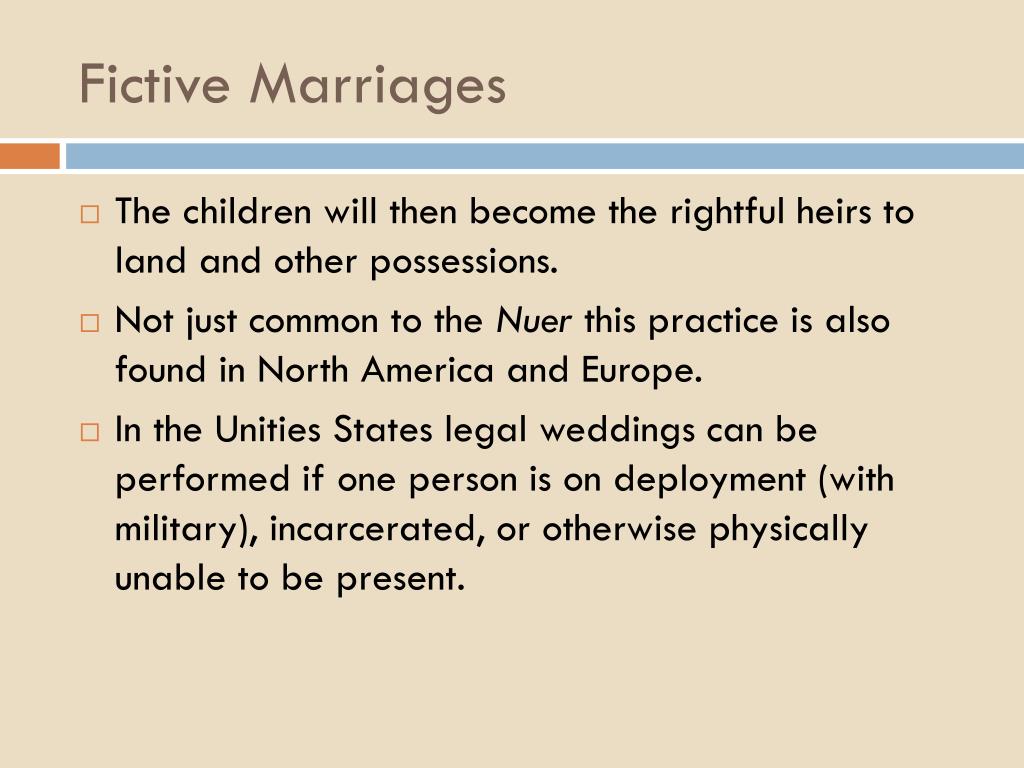 Fictive Marriages

□ The children will then become the rightful heirs to land and other possessions.

□ Not just common to the Nuer this practice is also found in North America and Europe.

□ In the Unities States legal weddings can be performed if one person is on deployment (with military), incarcerated, or otherwise physically unable to be present.